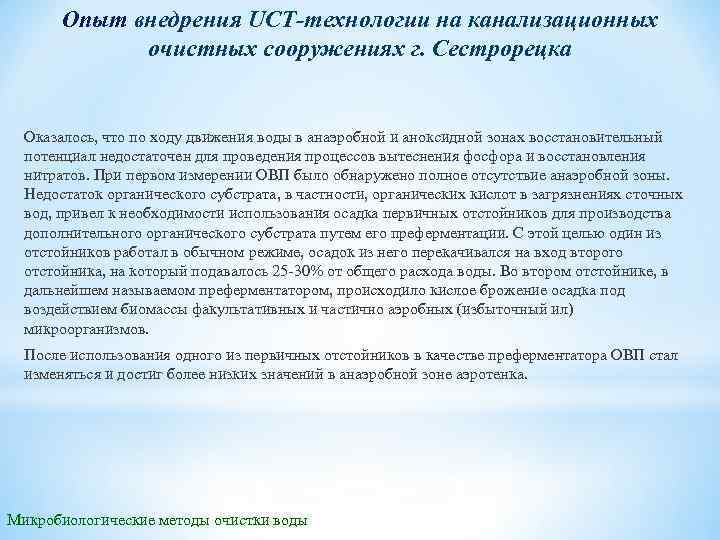 Опыт внедрения UCT-технологии на канализационных очистных сооружениях г. Сестрорецка

Оказалось, что по ходу движения воды в анаэробной и аноксидной зонах восстановительный потенциал недостаточен для проведения процессов вытеснения фосфора и восстановления нитратов. При первом измерении ОВП было обнаружено полное отсутствие анаэробной зоны. Недостаток органического субстрата, в частности, органических кислот в загрязнениях сточных вод, привел к необходимости использования осадка первичных отстойников для производства дополнительного органического субстрата путем его преферментации. С этой целью один из отстойников работал в обычном режиме, осадок из него перекачивался на вход второго отстойника, на который подавалось 25-30% от общего расхода воды. Во втором отстойнике, в дальнейшем называемом преферментатором, происходило кислое брожение осадка под воздействием биомассы факультативных и частично аэробных (избыточный ил) микроорганизмов.

После использования одного из первичных отстойников в качестве преферментатора ОВП стал изменяться и достиг более низких значений в анаэробной зоне аэротенка.

Микробиологические методы очистки воды